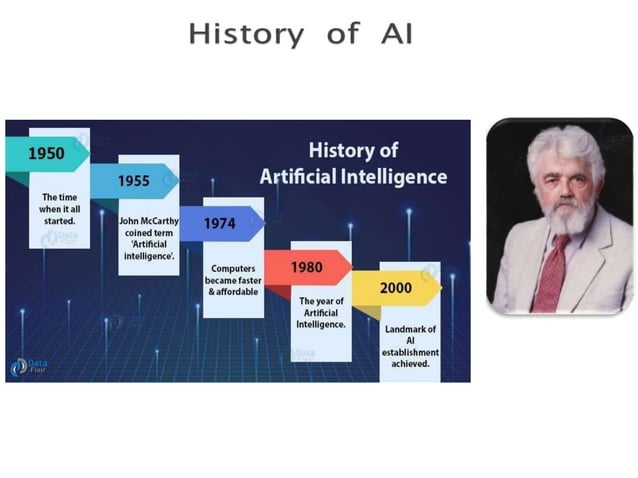 History of AI

History of Artificial Intelligence

1950
The time when it all started.

1955
John McCarthy coined term 'Artificial intelligence'.

1974
Computers became faster & affordable

1980
The year of Artificial Intelligence.

2000
Landmark of AI establishment achieved.

Data Flair